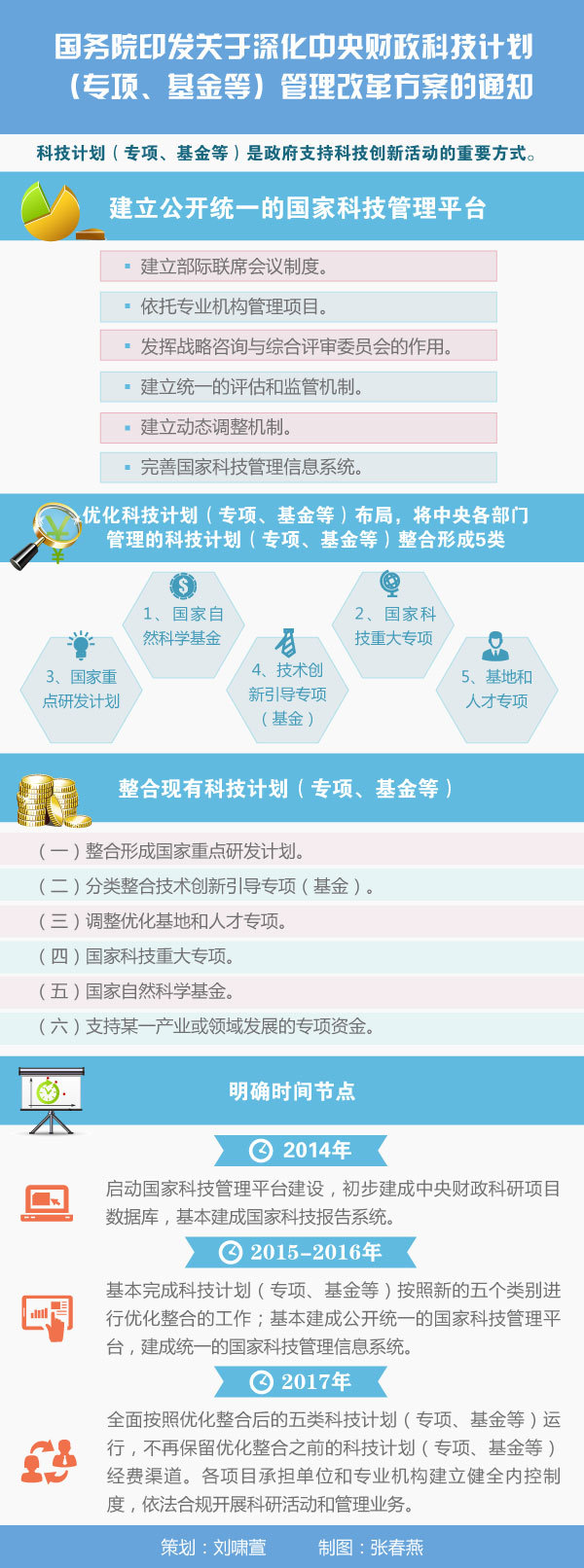 国务院印发关于深化中央财政科技计划（专项、基金等）管理改革方案的通知

科技计划（专项、基金等）是政府支持科技创新活动的重要方式。

建立公开统一的国家科技管理平台

▪ 建立部际联席会议制度。

▪ 依托专业机构管理项目。

▪ 发挥战略咨询与综合评审委员会的作用。

▪ 建立统一的评估和监管机制。

▪ 建立动态调整机制。

▪ 完善国家科技管理信息系统。

优化科技计划（专项、基金等）布局，将中央各部门管理的科技计划（专项、基金等）整合形成5类

1、国家自然科学基金

2、国家科技重大专项

3、国家重点研发计划

4、技术创新引导专项（基金）

5、基地和人才专项

整合现有科技计划（专项、基金等）

（一）整合形成国家重点研发计划。

（二）分类整合技术创新引导专项（基金）。

（三）调整优化基地和人才专项。

（四）国家科技重大专项。

（五）国家自然科学基金。

（六）支持某一产业或领域发展的专项资金。

明确时间节点

2014年

启动国家科技管理平台建设，初步建成中央财政科研项目数据库，基本建成国家科技报告系统。

2015-2016年

基本完成科技计划（专项、基金等）按照新的五个类别进行优化整合的工作；基本建成公开统一的国家科技管理平台，建成统一的国家科技管理信息系统。

2017年

全面按照优化整合后的五类科技计划（专项、基金等）运行，不再保留优化整合之前的科技计划（专项、基金等）经费渠道。各项目承担单位和专业机构建立健全内控制度，依法合规开展科研活动和管理业务。

策划：刘啸萱 制图：张春燕